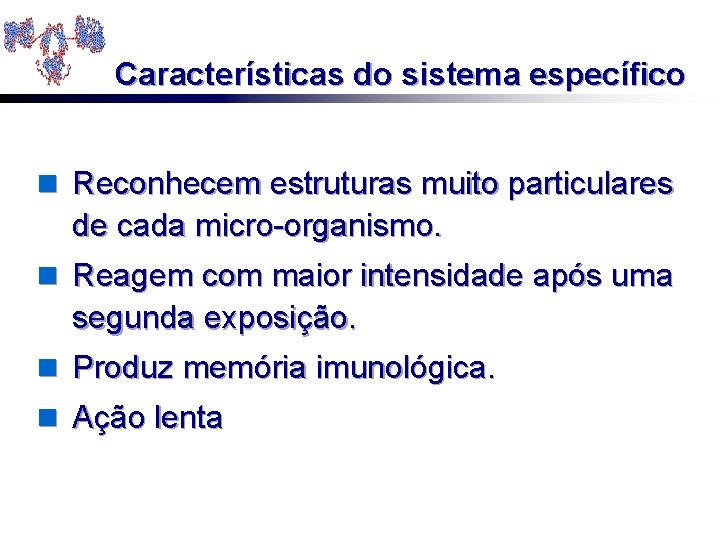 Características do sistema específico

- Reconhecem estruturas muito particulares de cada micro-organismo.
- Reagem com maior intensidade após uma segunda exposição.
- Produz memória imunológica.
- Ação lenta